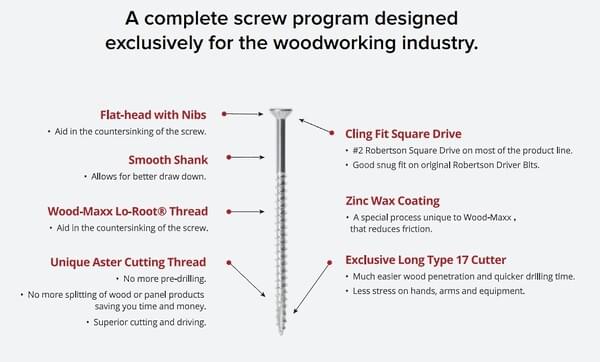 A complete screw program designed exclusively for the woodworking industry.

Flat-head with Nibs
• Aid in the countersinking of the screw.

Smooth Shank
• Allows for better draw down.

Wood-Maxx Lo-Root® Thread
• Aid in the countersinking of the screw.

Unique Aster Cutting Thread
• No more pre-drilling.
• No more splitting of wood or panel products saving you time and money.
• Superior cutting and driving.

Cling Fit Square Drive
• #2 Robertson Square Drive on most of the product line.
• Good snug fit on original Robertson Driver Bits.

Zinc Wax Coating
• A special process unique to Wood-Maxx , that reduces friction.

Exclusive Long Type 17 Cutter
• Much easier wood penetration and quicker drilling time.
• Less stress on hands, arms and equipment.